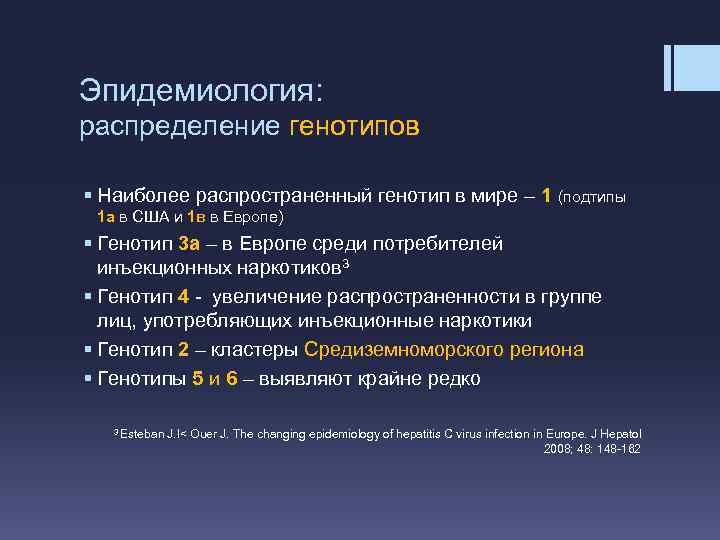 Эпидемиология:
распределение генотипов

▪ Наиболее распространенный генотип в мире – 1 (подтипы 1а в США и 1в в Европе)
▪ Генотип 3а – в Европе среди потребителей инъекционных наркотиков$^3$
▪ Генотип 4 - увеличение распространенности в группе лиц, употребляющих инъекционные наркотики
▪ Генотип 2 – кластеры Средиземноморского региона
▪ Генотипы 5 и 6 – выявляют крайне редко

$^3$Esteban J.I< Ouer J. The changing epidemiology of hepatitis C virus infection in Europe. J Hepatol 2008; 48: 148-162